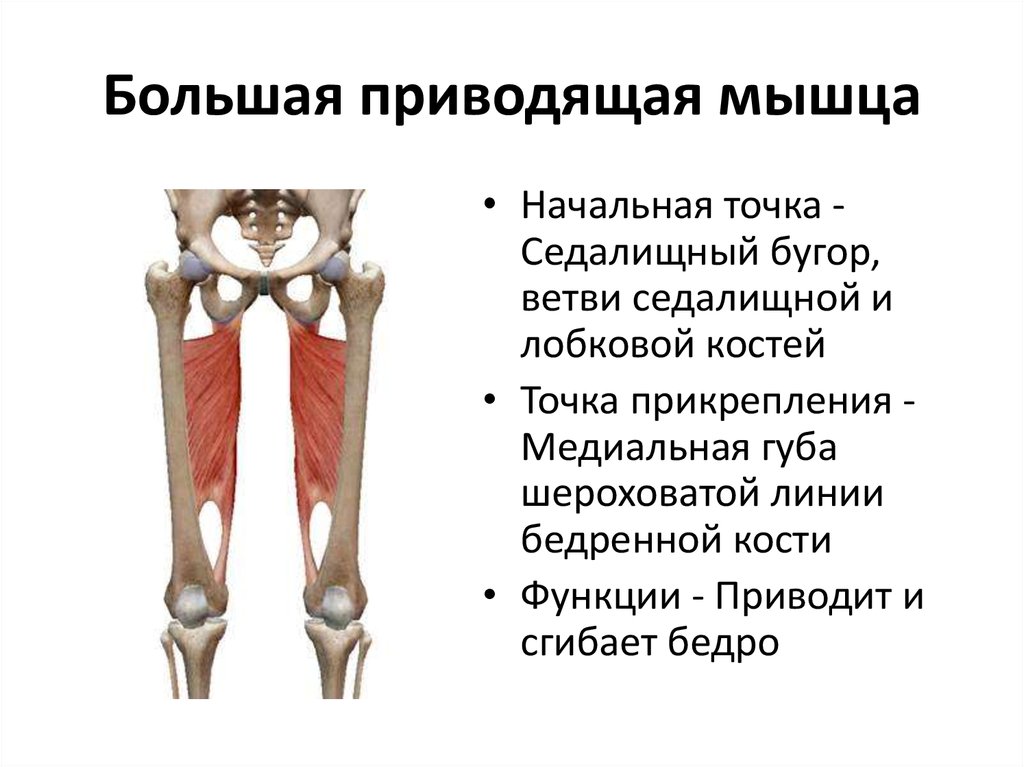 Большая приводящая мышца

• Начальная точка - Седалищный бугор, ветви седалищной и лобковой костей

• Точка прикрепления - Медиальная губа шероховатой линии бедренной кости

• Функции - Приводит и сгибает бедро